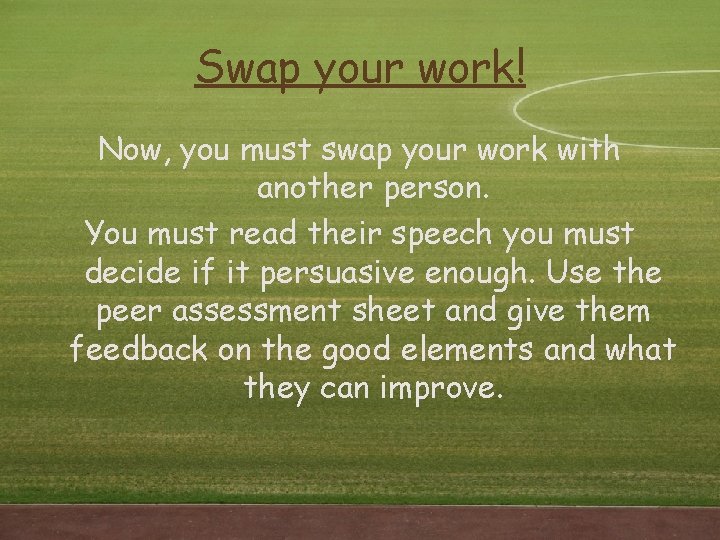 Swap your work!

Now, you must swap your work with another person.

You must read their speech you must decide if it persuasive enough. Use the peer assessment sheet and give them feedback on the good elements and what they can improve.